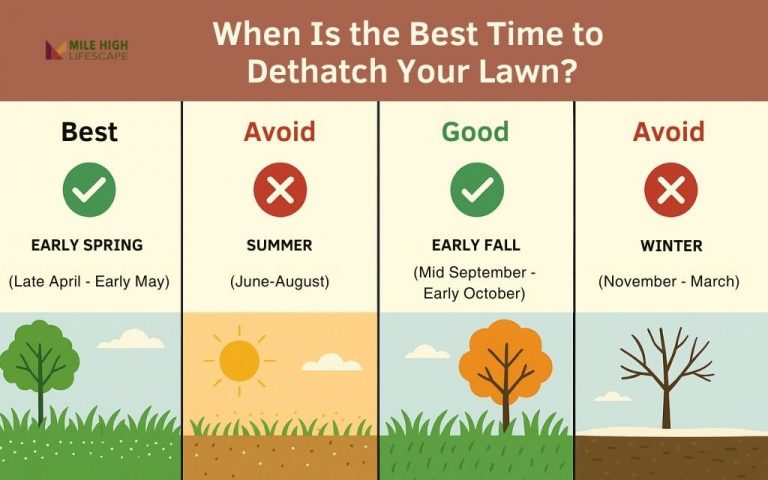 MILE HIGH LIFESCAPE

When Is the Best Time to Dethatch Your Lawn?

Best

EARLY SPRING

(Late April - Early May)

Avoid

SUMMER

(June-August)

Good

EARLY FALL

(Mid September - Early October)

Avoid

WINTER

(November - March)